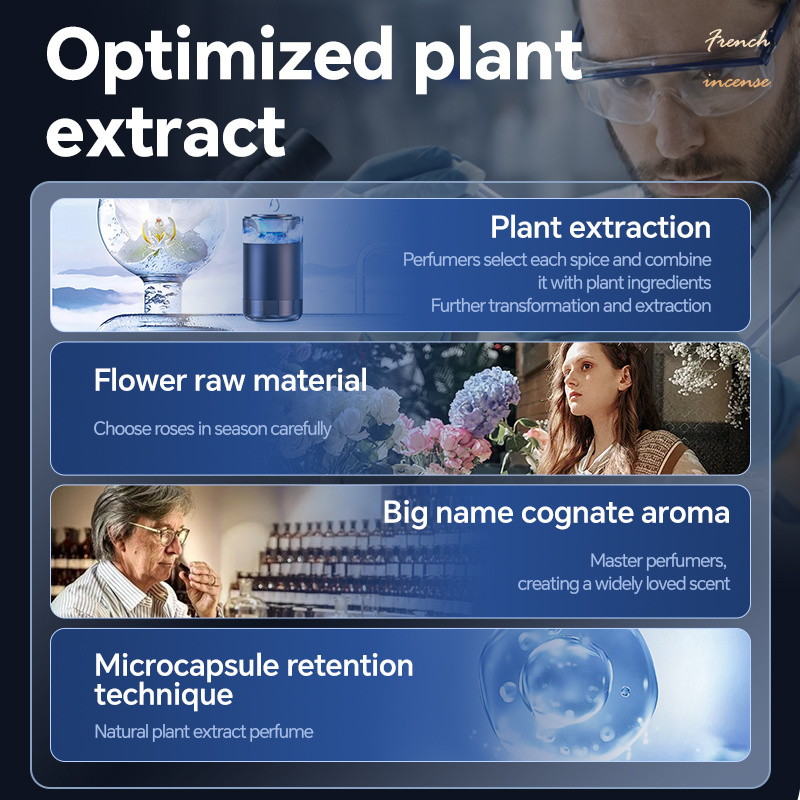 Optimized plant extract

French incense

Plant extraction

Perfumers select each spice and combine it with plant ingredients Further transformation and extraction

Flower raw material

Choose roses in season carefully

Big name cognate aroma

Master perfumers, creating a widely loved scent

Microcapsule retention technique

Natural plant extract perfume